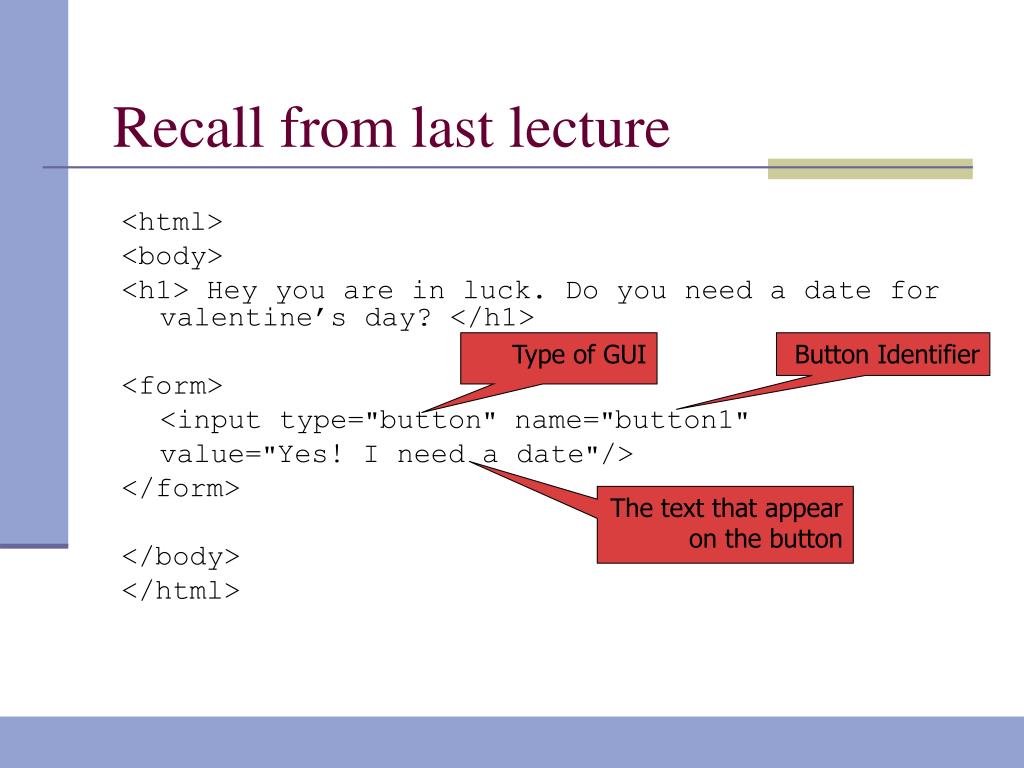 Recall from last lecture

<html>
<body>
<h1> Hey you are in luck. Do you need a date for valentine’s day? </h1>

Type of GUI

Button Identifier

<form>
<input type="button" name="button1"
value="Yes! I need a date"/>
</form>

The text that appear on the button

</body>
</html>